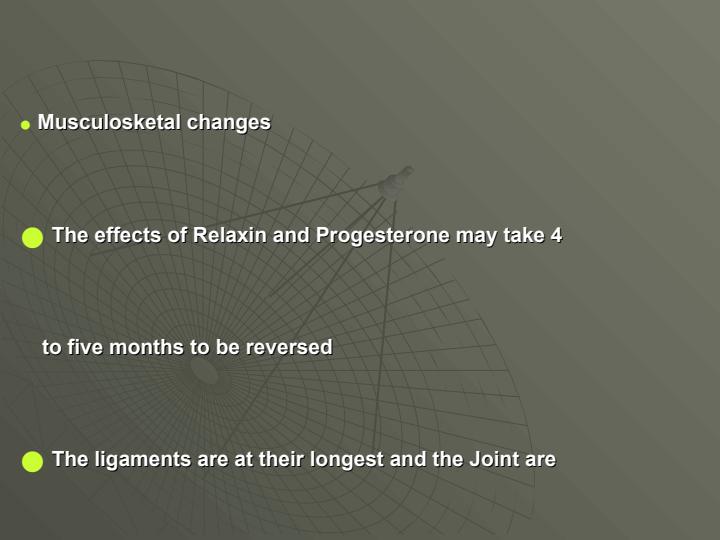 Musculosketal changes

The effects of Relaxin and Progesterone may take 4

to five months to be reversed

The ligaments are at their longest and the Joint are